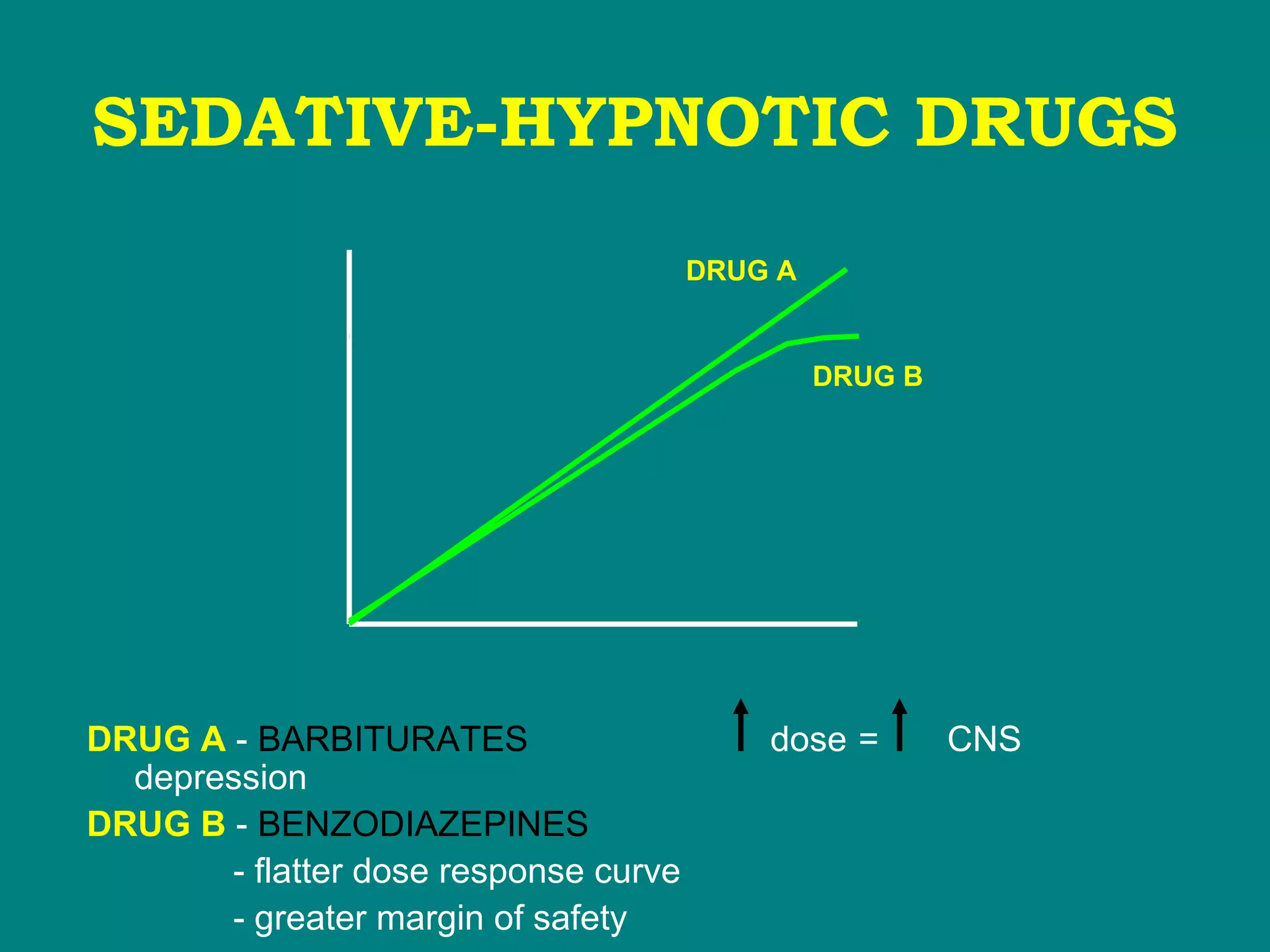 SEDATIVE-HYPNOTIC DRUGS

DRUG A

DRUG B

DRUG A - BARBITURATES ↑ dose = ↑ CNS depression

DRUG B - BENZODIAZEPINES

- flatter dose response curve

- greater margin of safety